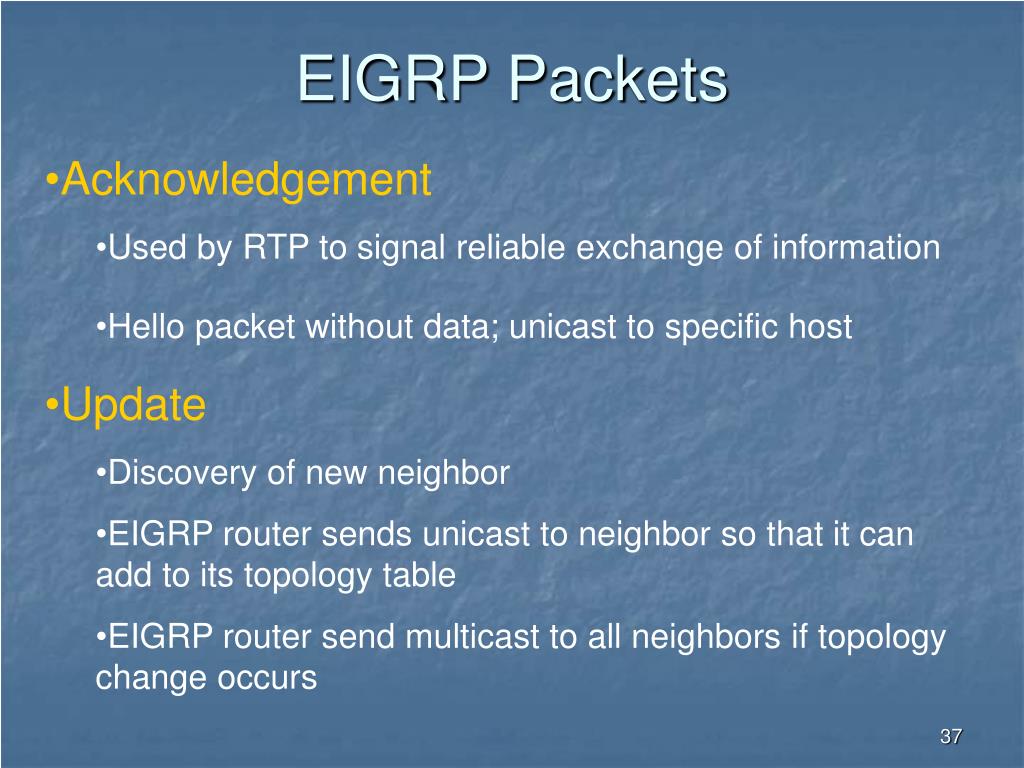 EIGRP Packets

•Acknowledgement

•Used by RTP to signal reliable exchange of information

•Hello packet without data; unicast to specific host

•Update

•Discovery of new neighbor

•EIGRP router sends unicast to neighbor so that it can add to its topology table

•EIGRP router send multicast to all neighbors if topology change occurs

37